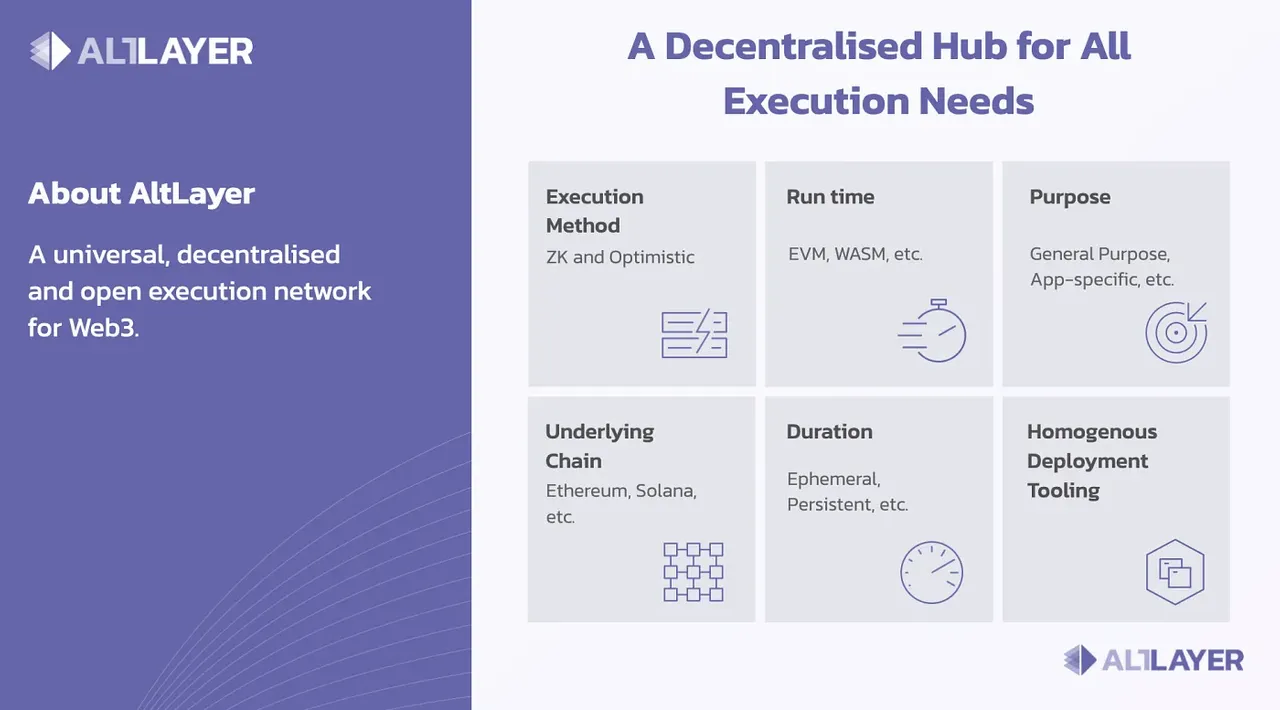 ALTLAYER

About AltLayer

A universal, decentralised and open execution network for Web3.

A Decentralised Hub for All Execution Needs

Execution Method
ZK and Optimistic

Run time
EVM, WASM, etc.

Purpose
General Purpose, App-specific, etc.

Underlying Chain
Ethereum, Solana, etc.

Duration
Ephemeral, Persistent, etc.

Homogenous Deployment Tooling

ALTLAYER